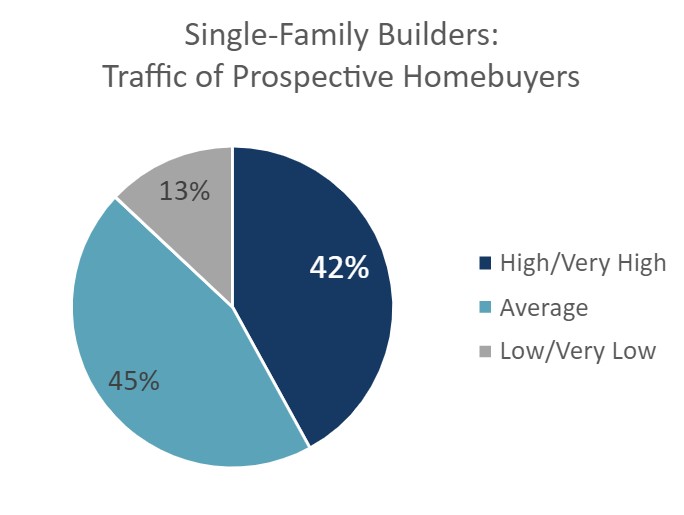 Single-Family Builders:
Traffic of Prospective Homebuyers

13%

42%

45%

High/Very High
Average
Low/Very Low